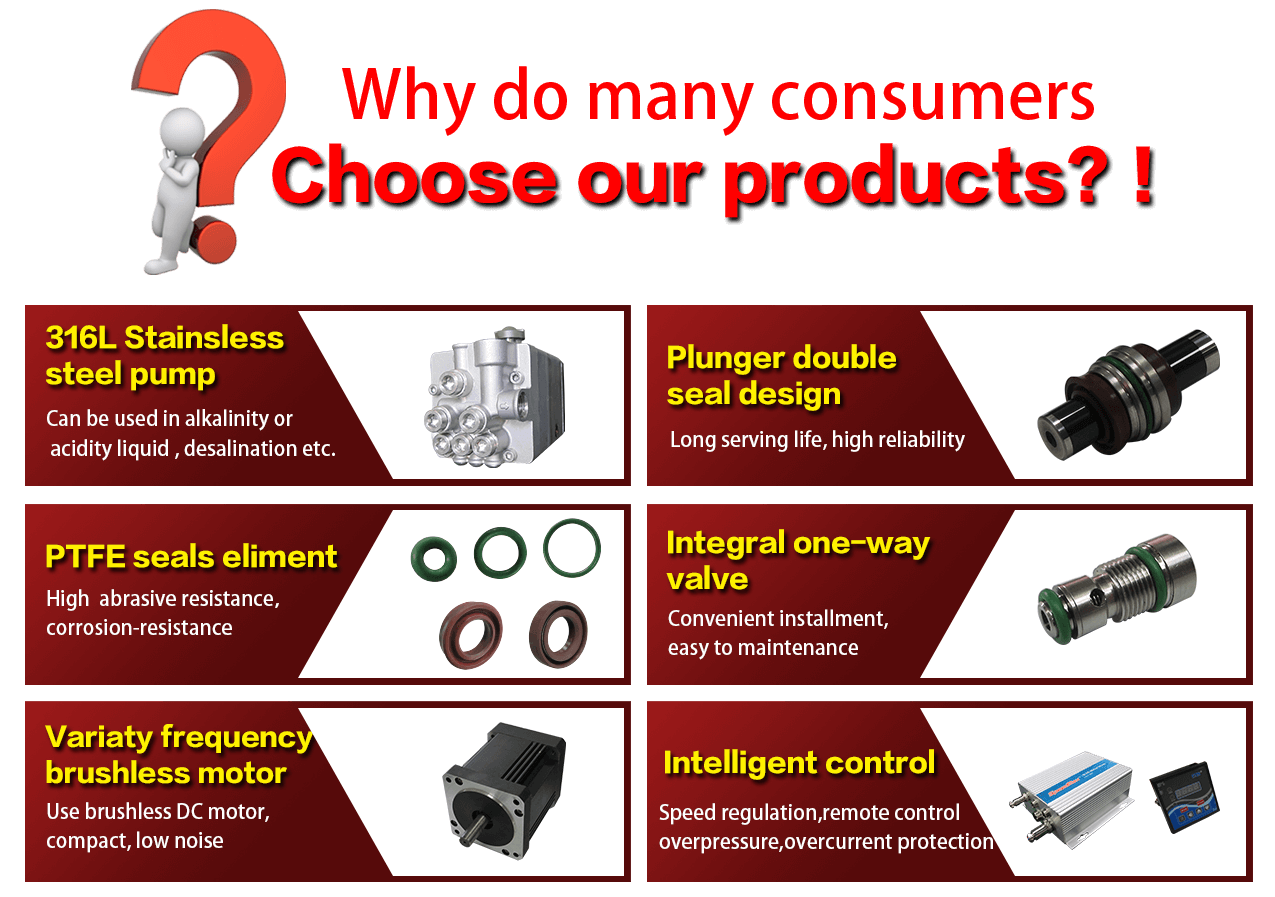 Why do many consumers
Choose our products? !

316L Stainsless steel pump
Can be used in alkalinity or acidity liquid , desalination etc.

Plunger double seal design
Long serving life, high reliability

PTFE seals eliment
High abrasive resistance, corrosion-resistance

Integral one-way valve
Convenient installment, easy to maintenance

Variaty frequency brushless motor
Use brushless DC motor, compact, low noise

Intelligent control
Speed regulation,remote control overpressure,overcurrent protection